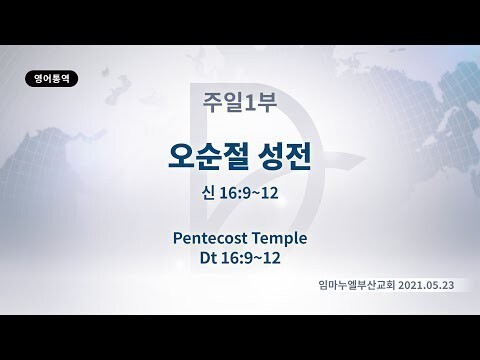 영어통역

주일1부

오순절 성전

신 16:9~12

Pentecost Temple
Dt 16:9~12

임마누엘부산교회 2021.05.23